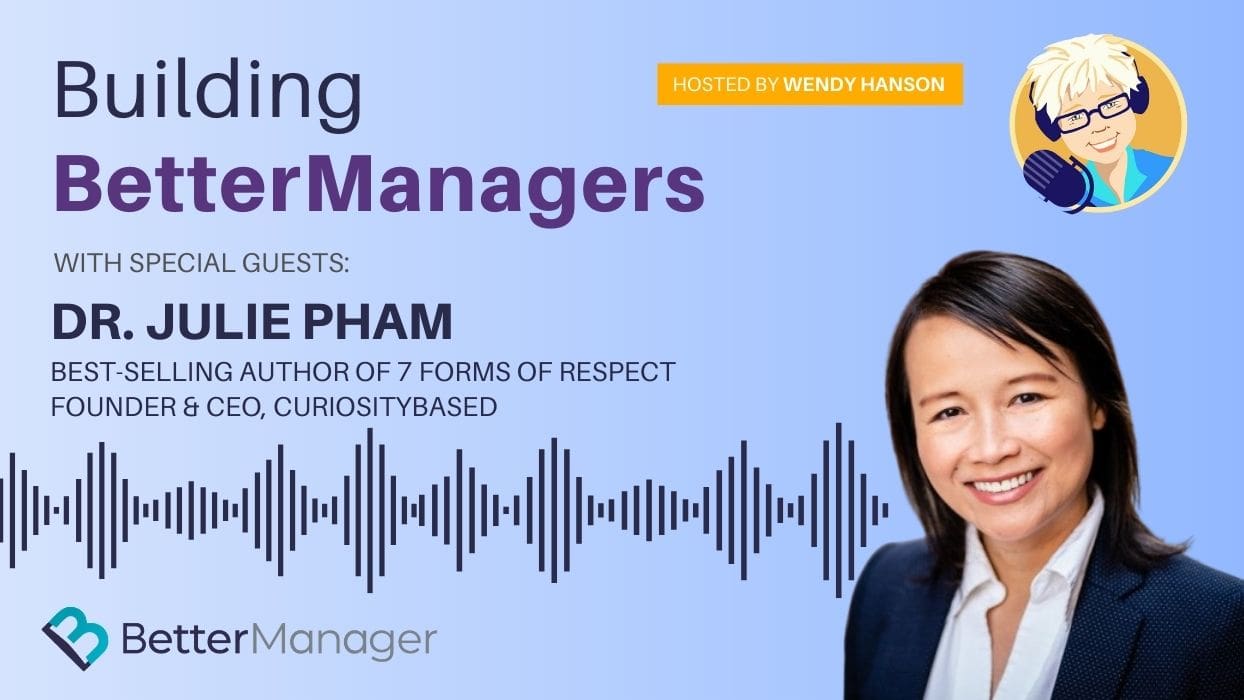 Building
BetterManagers

HOSTED BY WENDY HANSON

WITH SPECIAL GUESTS:

DR. JULIE PHAM

BEST-SELLING AUTHOR OF 7 FORMS OF RESPECT
FOUNDER & CEO, CURIOSITYBASED

BetterManager